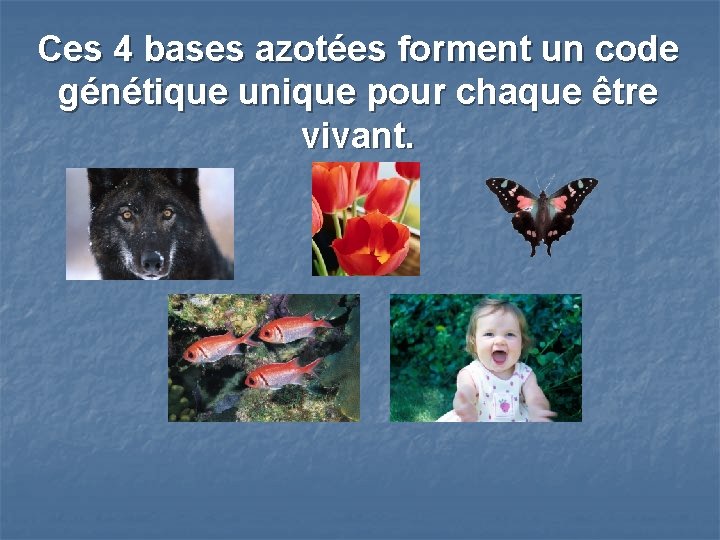 Ces 4 bases azotées forment un code génétique unique pour chaque être vivant.